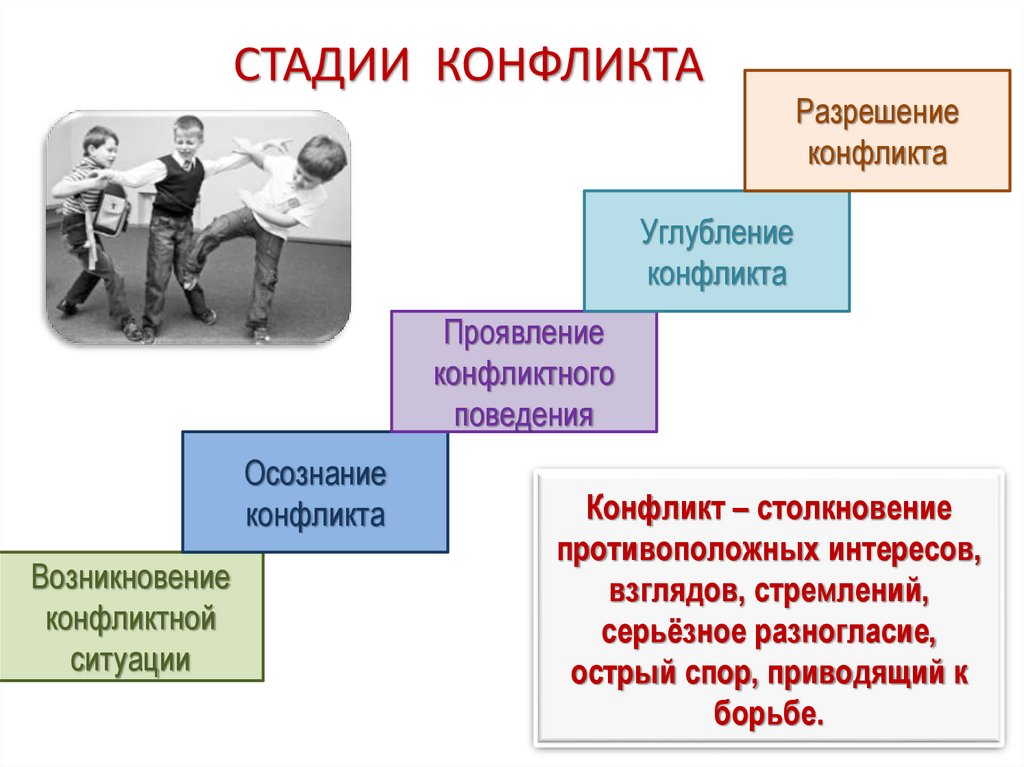 СТАДИИ КОНФЛИКТА

Разрешение конфликта

Углубление конфликта

Проявление конфликтного поведения

Осознание конфликта

Возникновение конфликтной ситуации

Конфликт – столкновение противоположных интересов, взглядов, стремлений, серьёзное разногласие, острый спор, приводящий к борьбе.